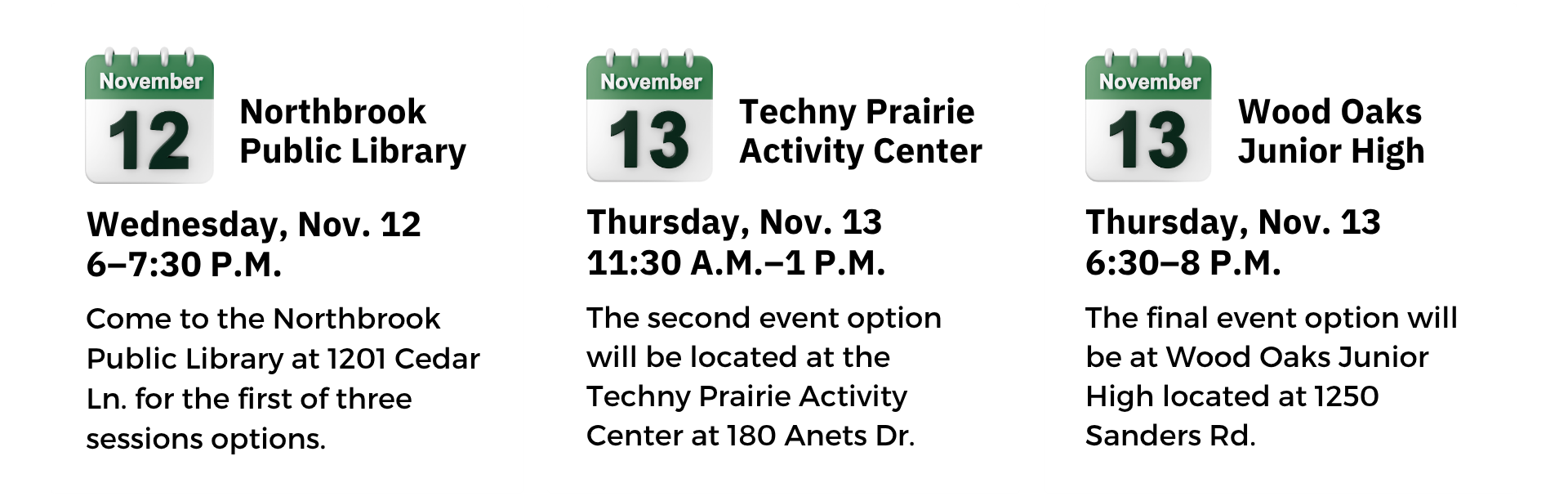 November
12

Northbrook Public Library

Wednesday, Nov. 12
6–7:30 P.M.

Come to the Northbrook Public Library at 1201 Cedar Ln. for the first of three sessions options.

November
13

Techny Prairie Activity Center

Thursday, Nov. 13
11:30 A.M.–1 P.M.

The second event option will be located at the Techny Prairie Activity Center at 180 Anets Dr.

November
13

Wood Oaks Junior High

Thursday, Nov. 13
6:30–8 P.M.

The final event option will be at Wood Oaks Junior High located at 1250 Sanders Rd.